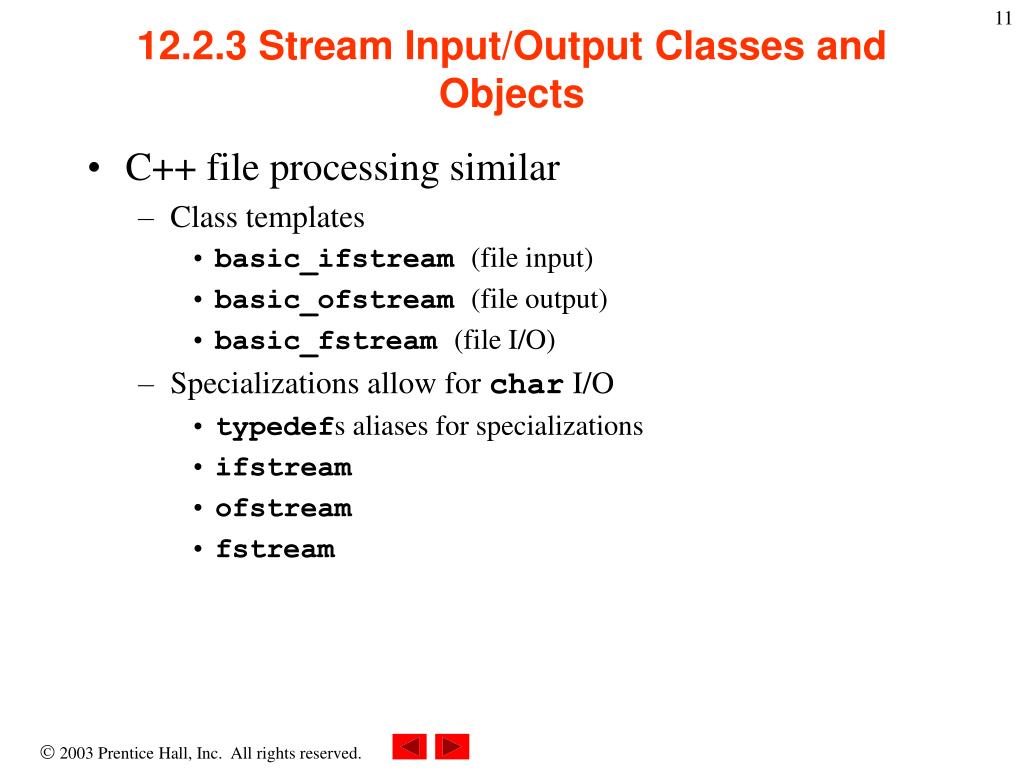 11

12.2.3 Stream Input/Output Classes and Objects

• C++ file processing similar
– Class templates
• basic_ifstream (file input)
• basic_ofstream (file output)
• basic_fstream (file I/O)
– Specializations allow for char I/O
• typedefs aliases for specializations
• ifstream
• ofstream
• fstream

© 2003 Prentice Hall, Inc. All rights reserved.